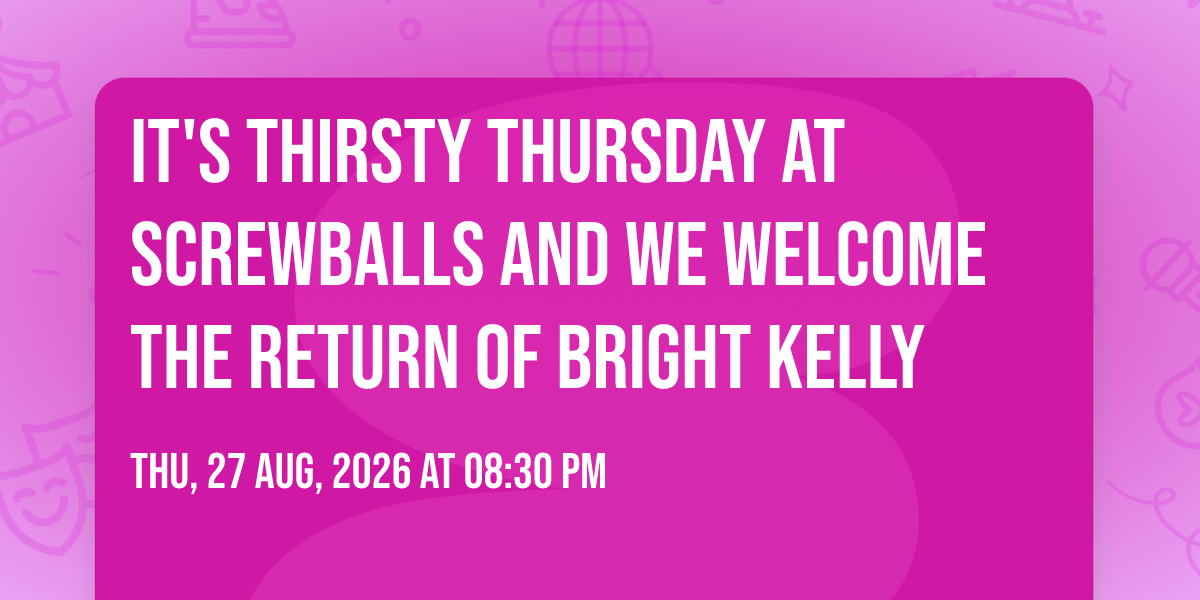 IT'S THIRSTY THURSDAY AT SCREWBALLS AND WE WELCOME THE RETURN OF BRIGHT KELLY

THU, 27 AUG, 2026 AT 08:30 PM